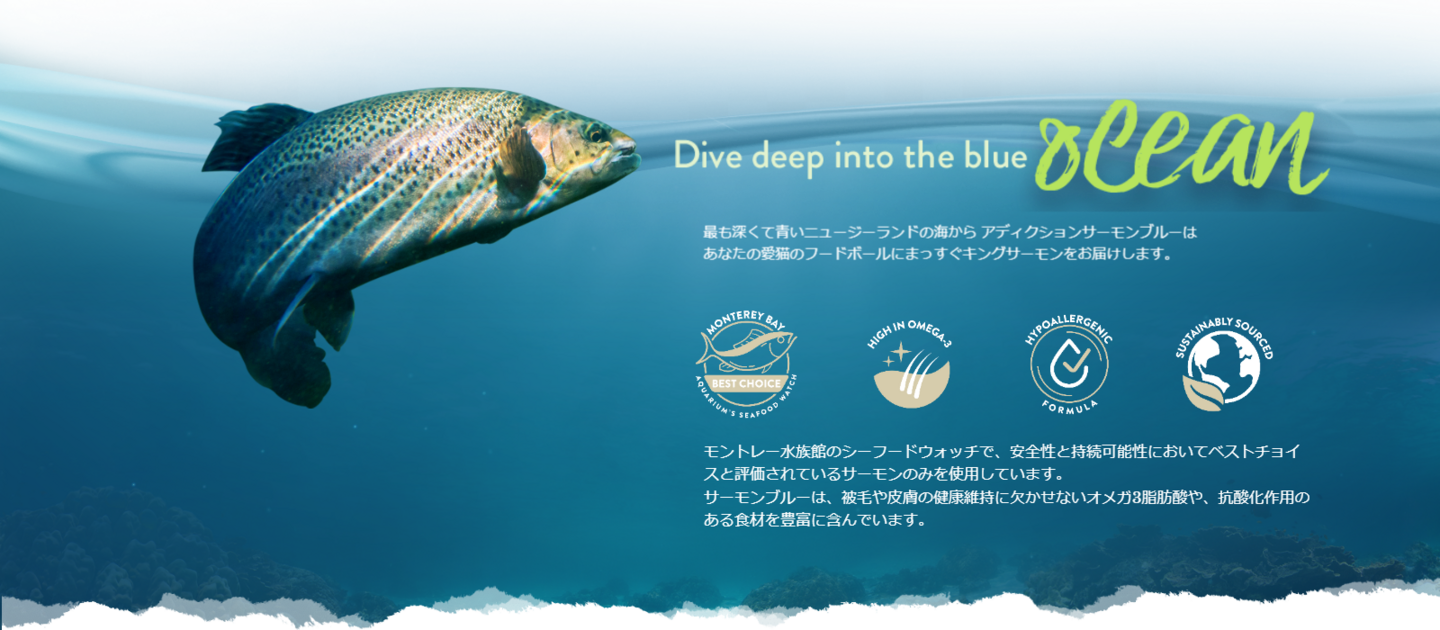 Dive deep into the blue ocean

最も深くて青いニュージーランドの海から アディクションサーモンブルーは
あなたの愛猫のフードボールにまっすぐキングサーモンをお届けします。

MONTEREY BAY
BEST CHOICE
AQUARIUM'S SEAFOOD WATCH

HIGH IN OMEGA-3

HYPOALLERGENIC
FORMULA

SUSTAINABLY SOURCED

モントレー水族館のシーフードウォッチで、安全性と持続可能性においてベストチョイスと評価されているサーモンのみを使用しています。
サーモンブルーは、被毛や皮膚の健康維持に欠かせないオメガ3脂肪酸や、抗酸化作用のある食材を豊富に含んでいます。